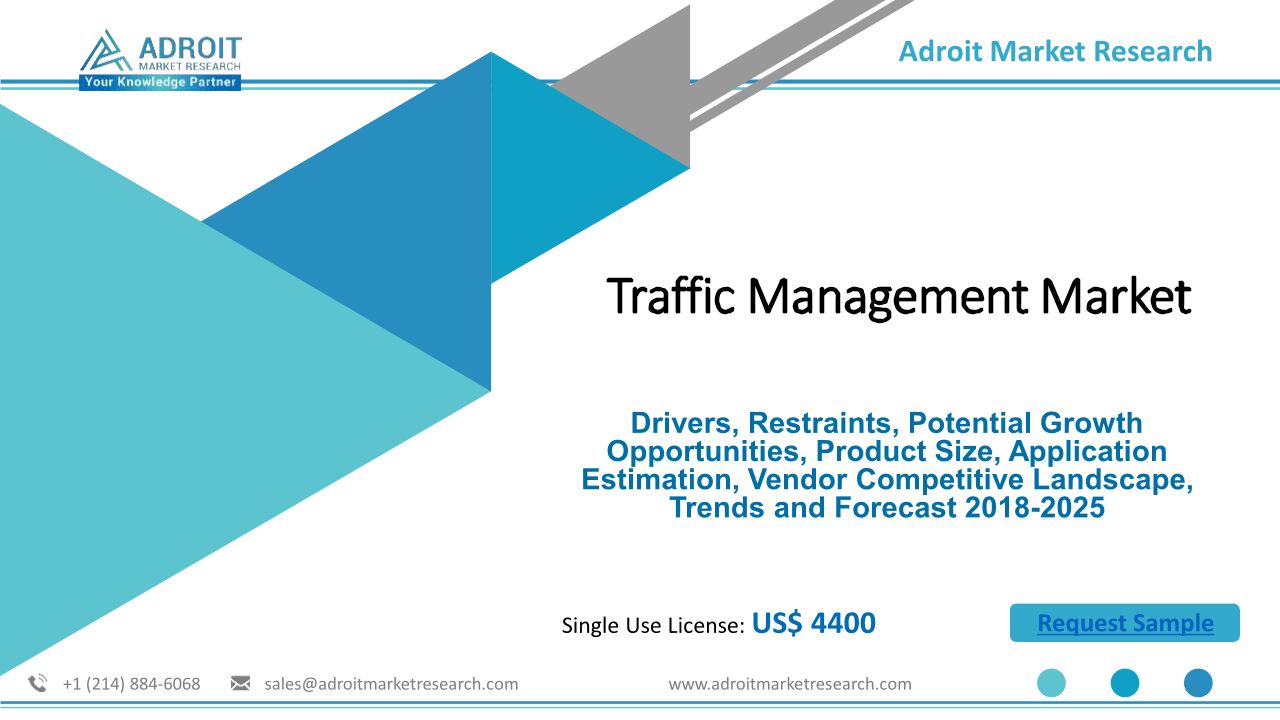 ADROIT
MARKET RESEARCH
Your Knowledge Partner

Adroit Market Research

Traffic Management Market

Drivers, Restraints, Potential Growth Opportunities, Product Size, Application Estimation, Vendor Competitive Landscape, Trends and Forecast 2018-2025

Single Use License: US$ 4400

Request Sample

+1 (214) 884-6068 sales@adroitmarketresearch.com www.adroitmarketresearch.com